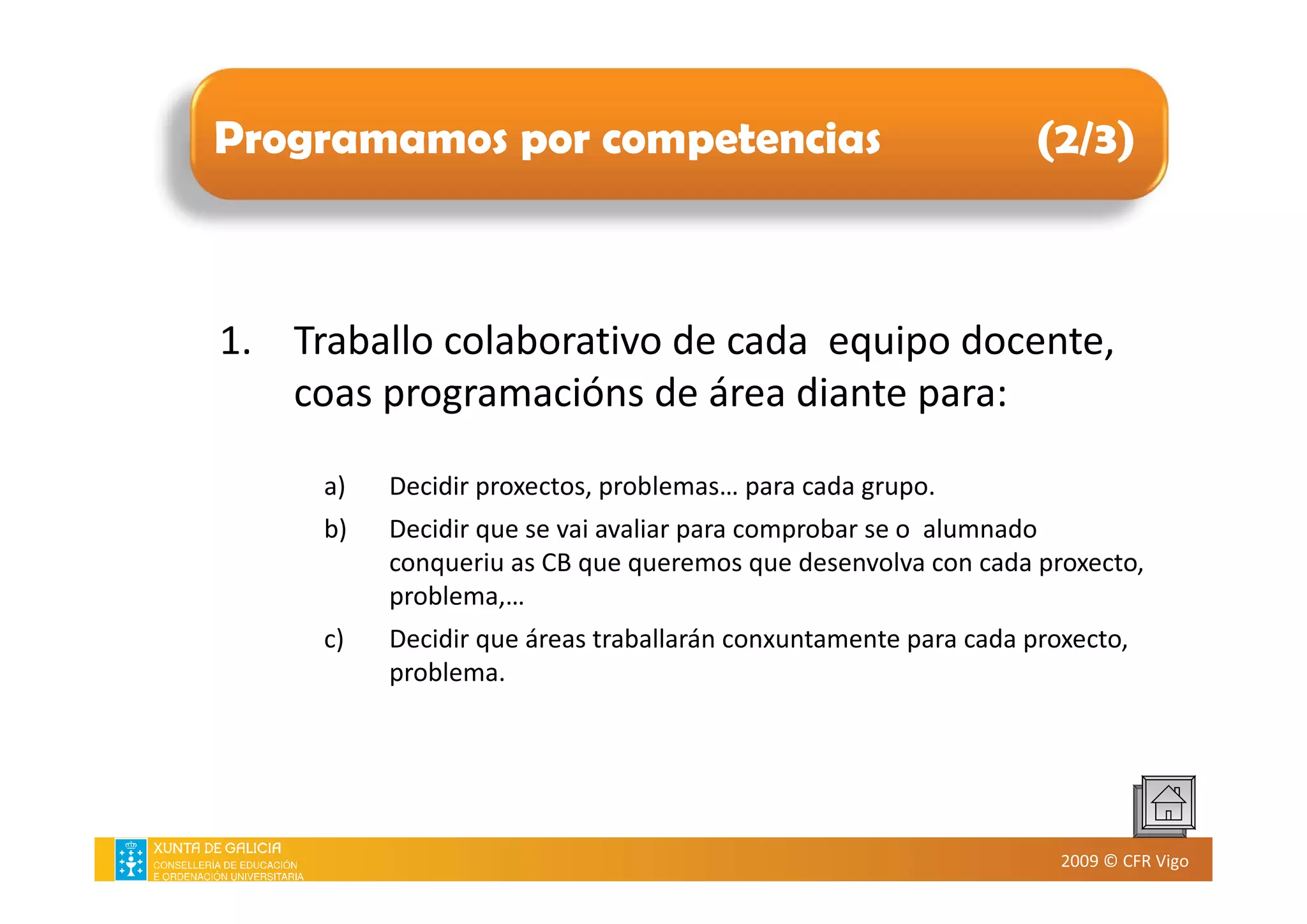 Programamos por competencias (2/3)

1. Traballo colaborativo de cada equipo docente, coas programacións de área diante para:

a) Decidir proxectos, problemas… para cada grupo.

b) Decidir que se vai avaliar para comprobar se o alumnado conqueriu as CB que queremos que desenvolva con cada proxecto, problema,…

c) Decidir que áreas traballarán conxuntamente para cada proxecto, problema.

XUNTA DE GALICIA
CONSELLERÍA DE EDUCACIÓN
E ORDENACIÓN UNIVERSITARIA

2009 © CFR Vigo